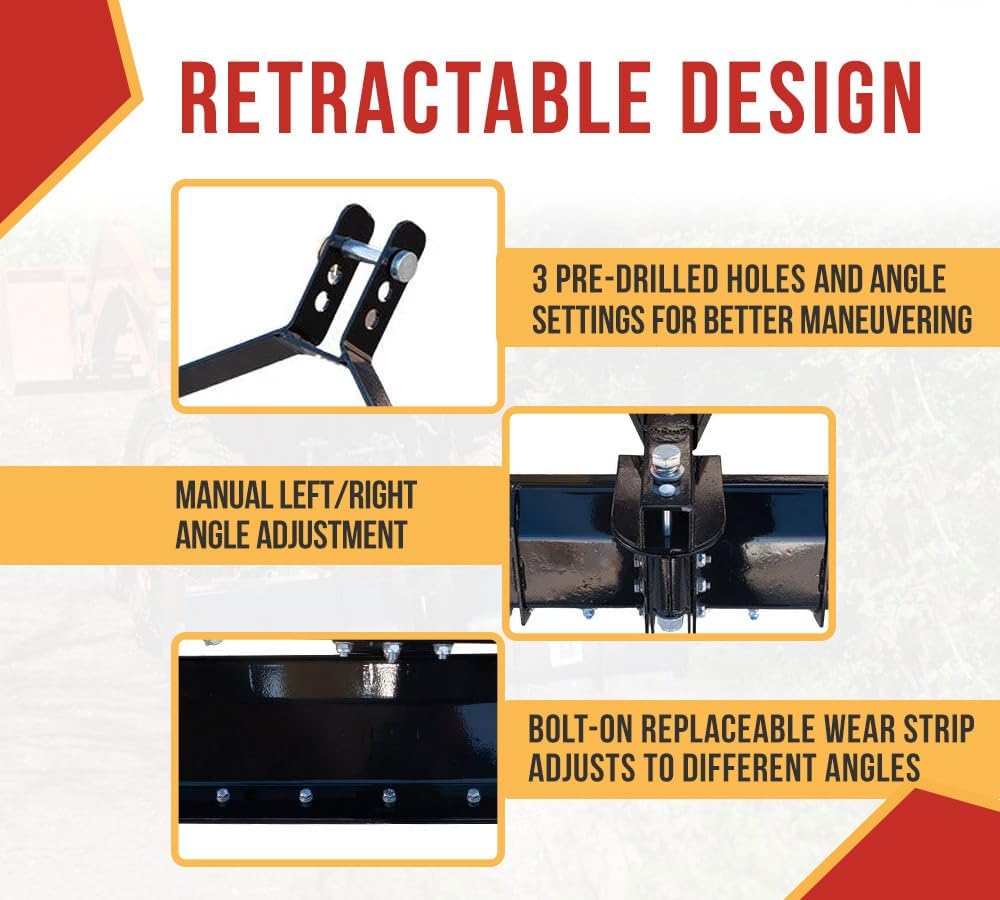 RETRACTABLE DESIGN

3 PRE-DRILLED HOLES AND ANGLE SETTINGS FOR BETTER MANEUVERING

MANUAL LEFT/RIGHT ANGLE ADJUSTMENT

BOLT-ON REPLACEABLE WEAR STRIP ADJUSTS TO DIFFERENT ANGLES